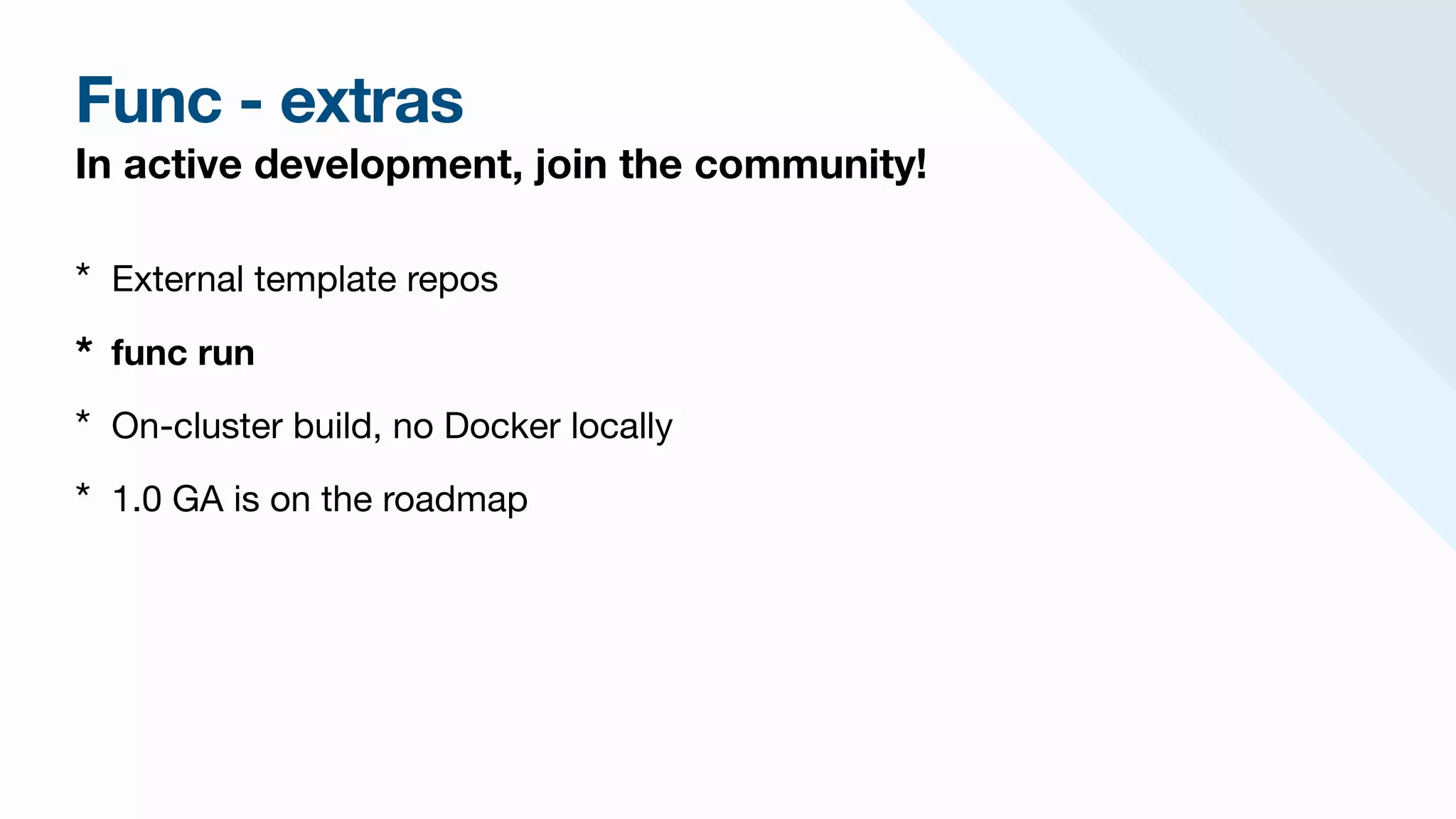 Func - extras

In active development, join the community!

* External template repos

* func run

* On-cluster build, no Docker locally

* 1.0 GA is on the roadmap